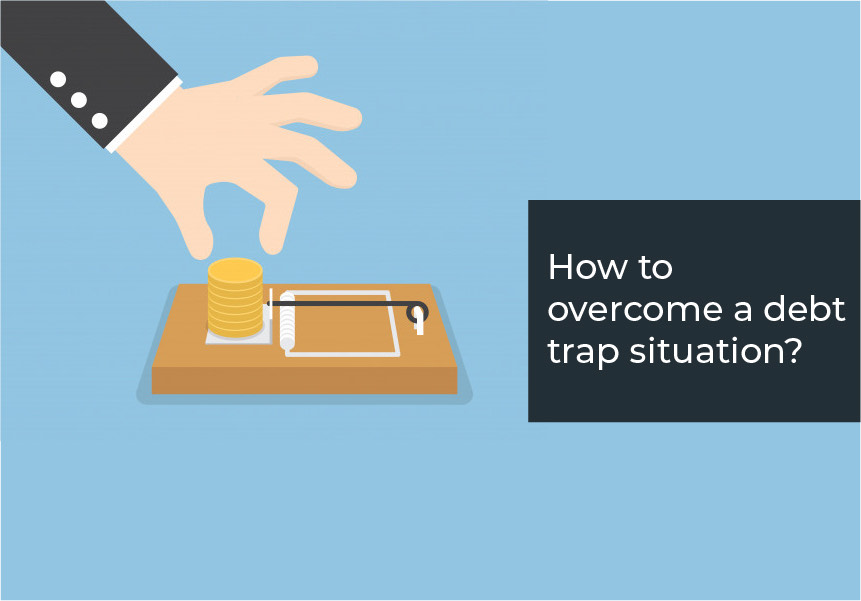 How to overcome a debt trap situation?